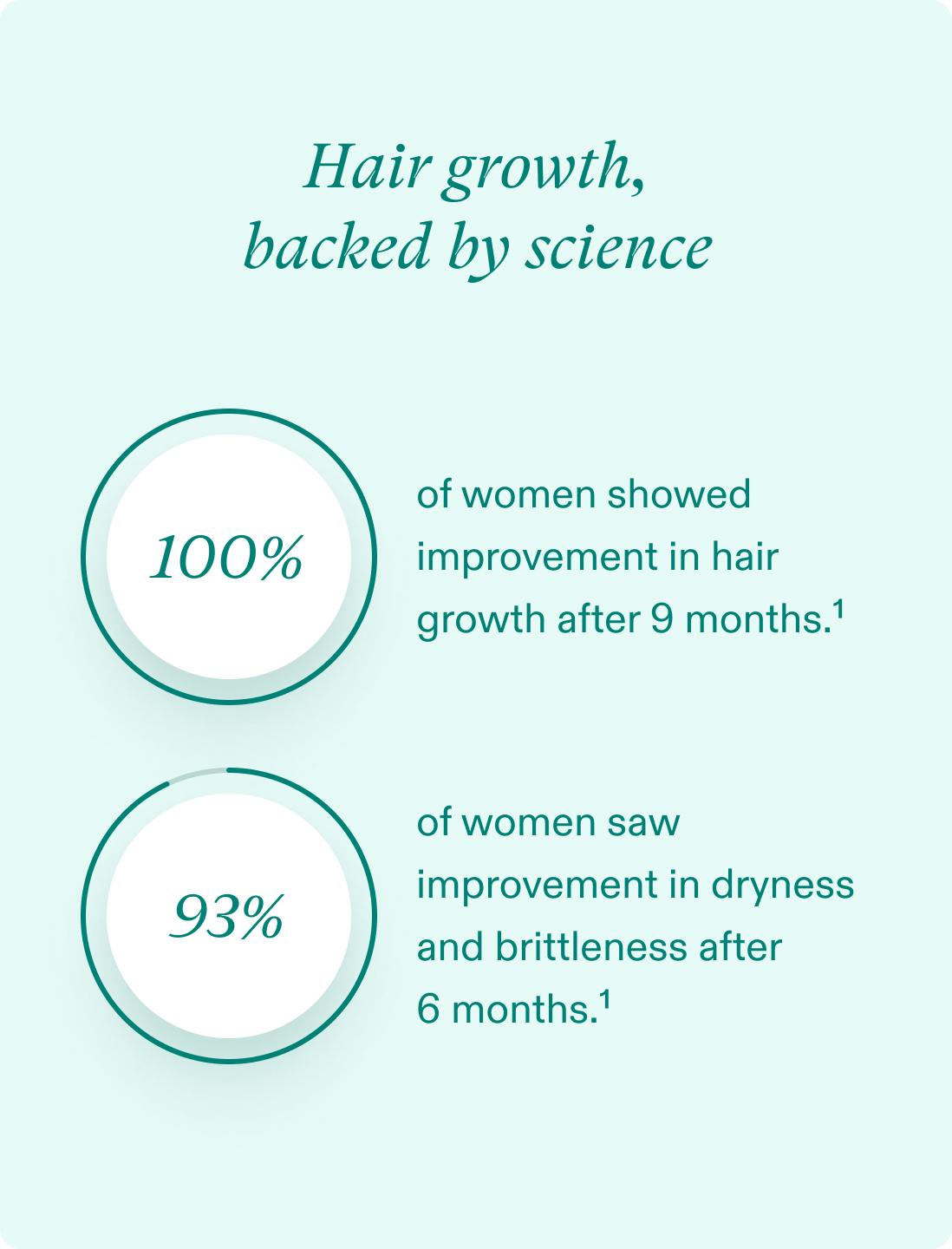 Hair growth, backed by science

100%

of women showed improvement in hair growth after 9 months.$^1$

93%

of women saw improvement in dryness and brittleness after 6 months.$^1$